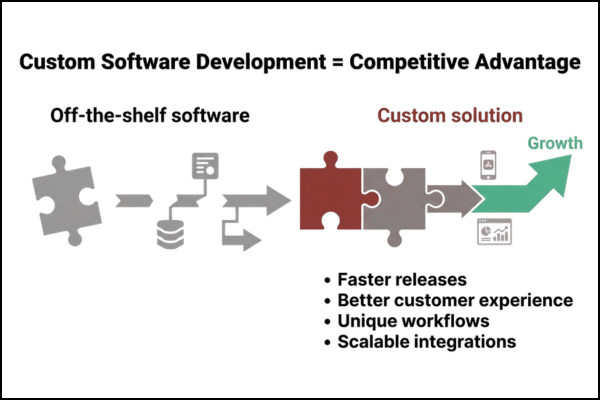 Custom Software Development = Competitive Advantage

Off-the-shelf software

Custom solution

Growth

• Faster releases
• Better customer experience
• Unique workflows
• Scalable integrations